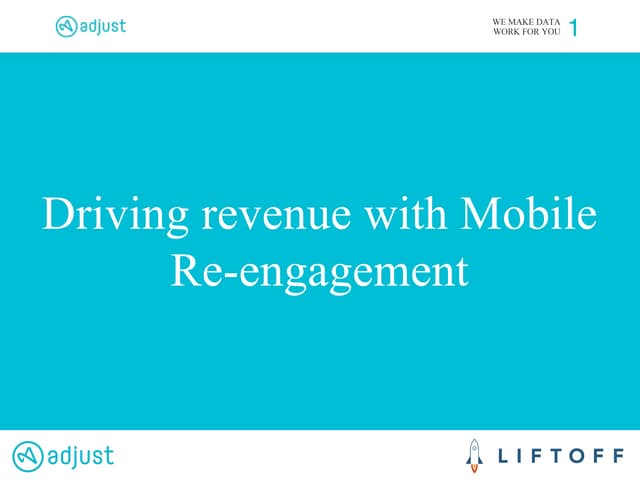 adjust

WE MAKE DATA WORK FOR YOU 1

Driving revenue with Mobile Re-engagement

adjust

LIFTOFF